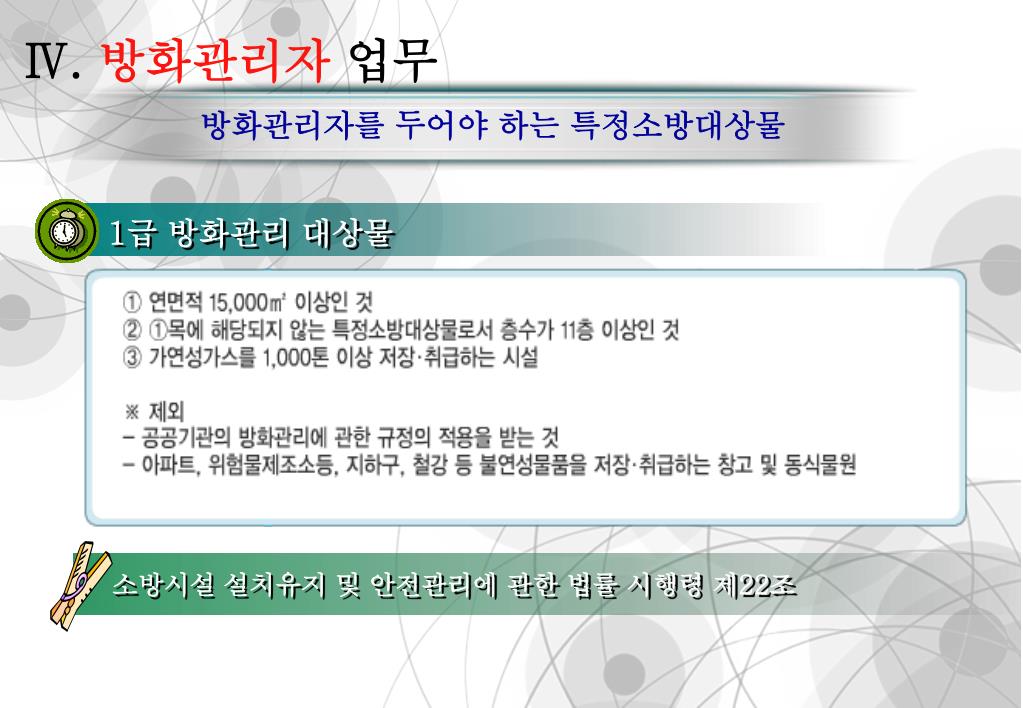 Ⅳ. 방화관리자 업무

방화관리자를 두어야 하는 특정소방대상물

1급 방화관리 대상물

① 연면적 15,000㎡ 이상인 것
② ①목에 해당되지 않는 특정소방대상물로서 층수가 11층 이상인 것
③ 가연성가스를 1,000톤 이상 저장·취급하는 시설

※ 제외
– 공공기관의 방화관리에 관한 규정의 적용을 받는 것
– 아파트, 위험물제조소등, 지하구, 철강 등 불연성물품을 저장·취급하는 창고 및 동식물원

소방시설 설치유지 및 안전관리에 관한 법률 시행령 제22조